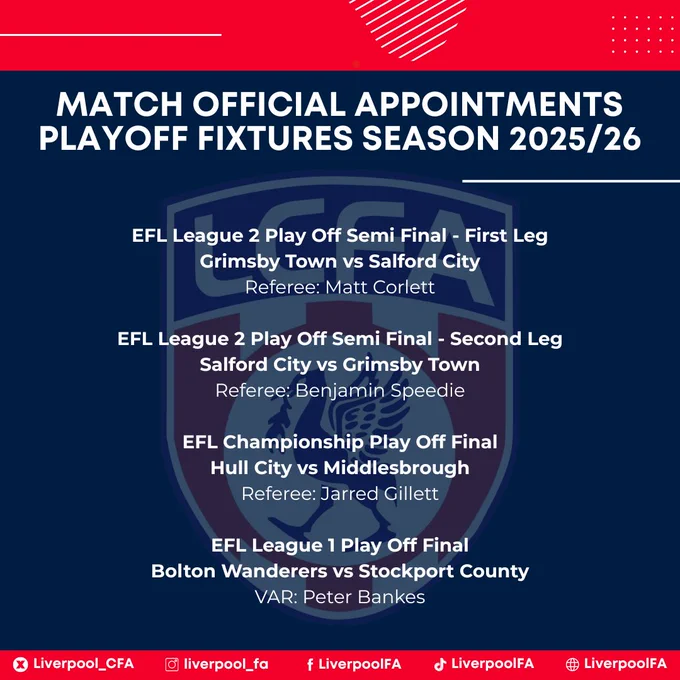 MATCH OFFICIAL APPOINTMENTS
PLAYOFF FIXTURES SEASON 2025/26

LCFA

EFL League 2 Play Off Semi Final - First Leg
Grimsby Town vs Salford City
Referee: Matt Corlett

EFL League 2 Play Off Semi Final - Second Leg
Salford City vs Grimsby Town
Referee: Benjamin Speedie

EFL Championship Play Off Final
Hull City vs Middlesbrough
Referee: Jarred Gillett

EFL League 1 Play Off Final
Bolton Wanderers vs Stockport County
VAR: Peter Bankes

Liverpool_CFA liverpool_fa LiverpoolFA LiverpoolFA LiverpoolFA